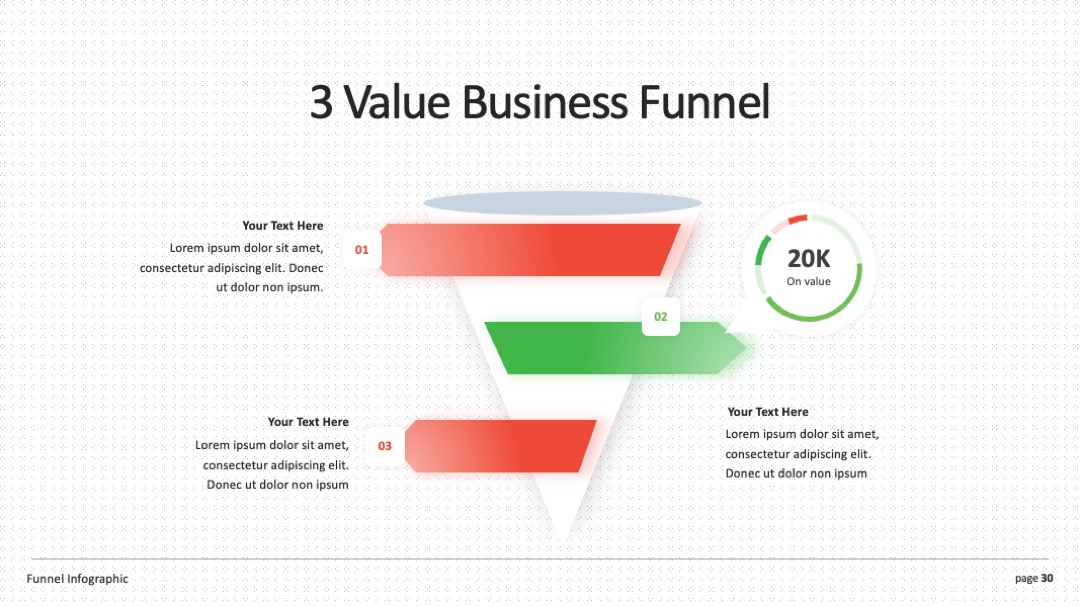 3 Value Business Funnel

Your Text Here
Lorem ipsum dolor sit amet, consectetur adipiscing elit. Donec ut dolor non ipsum.

01

20K
On value

02

Your Text Here
Lorem ipsum dolor sit amet, consectetur adipiscing elit. Donec ut dolor non ipsum

03

Your Text Here
Lorem ipsum dolor sit amet, consectetur adipiscing elit. Donec ut dolor non ipsum

Funnel Infographic

page 30